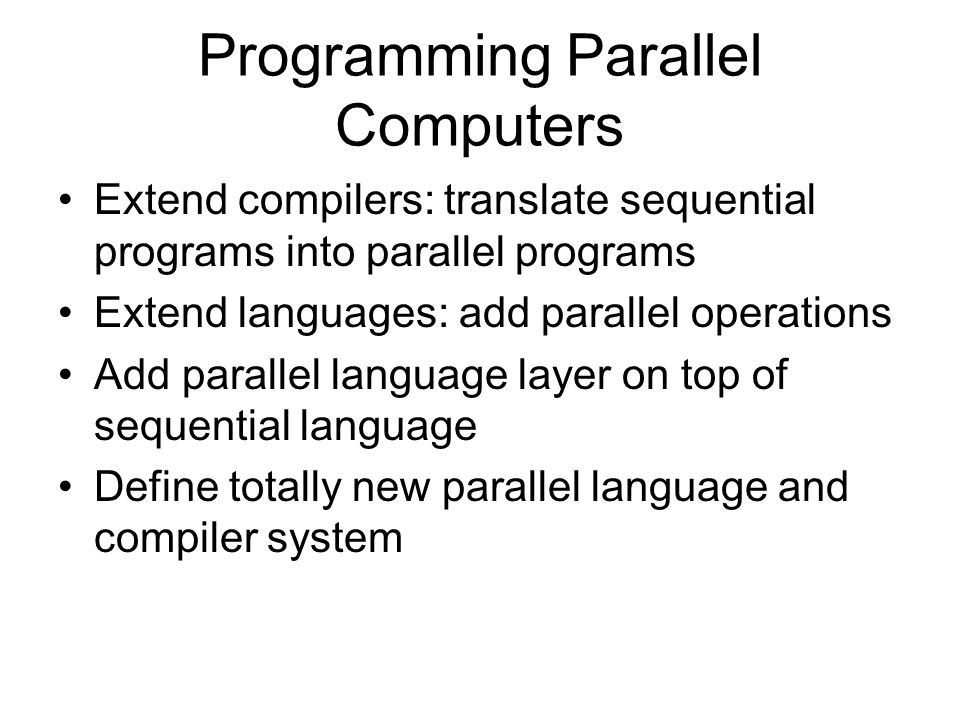 Programming Parallel Computers

• Extend compilers: translate sequential programs into parallel programs
• Extend languages: add parallel operations
• Add parallel language layer on top of sequential language
• Define totally new parallel language and compiler system